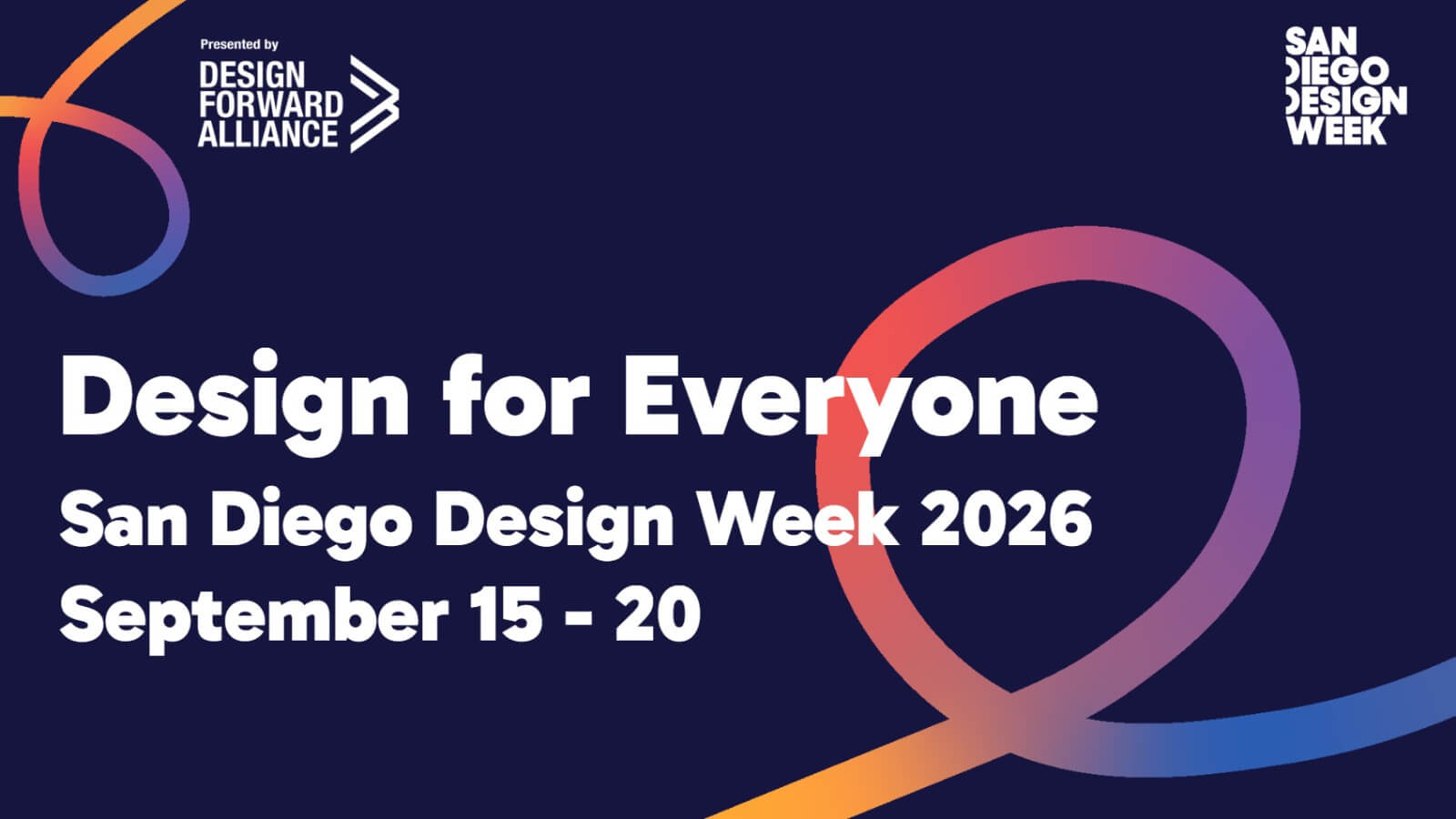 Presented by
DESIGN FORWARD ALLIANCE

SAN DIEGO DESIGN WEEK

Design for Everyone
San Diego Design Week 2026
September 15 - 20